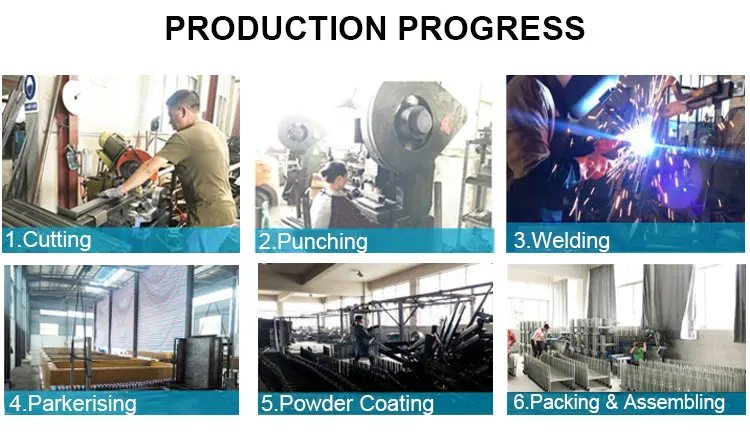 PRODUCTION PROGRESS

1.Cutting

2.Punching

3.Welding

4.Parkerising

5.Powder Coating

6.Packing & Assembling